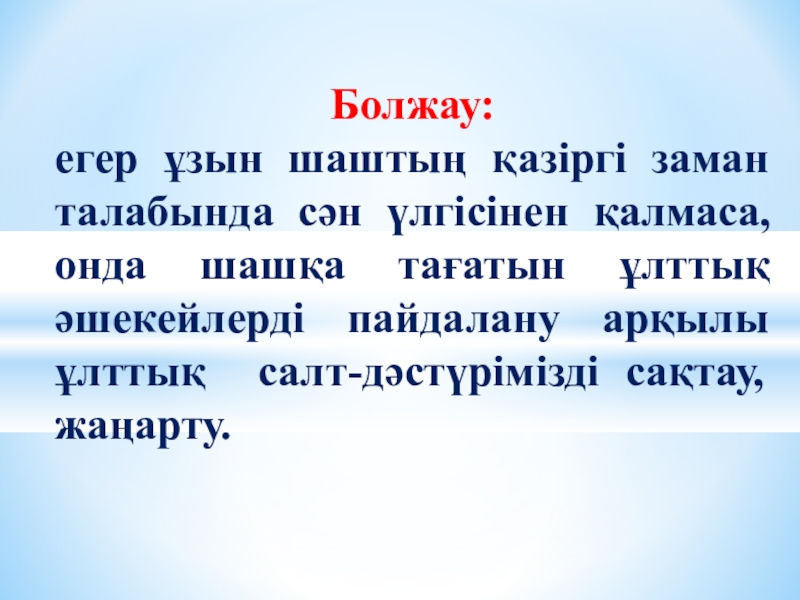 Болжау:

егер ұзын шаштың қазіргі заман талабында сән үлгісінен қалмаса, онда шашқа тағатын ұлттық әшекейлерді пайдалану арқылы ұлттық салт-дәстүрімізді сақтау, жаңарту.